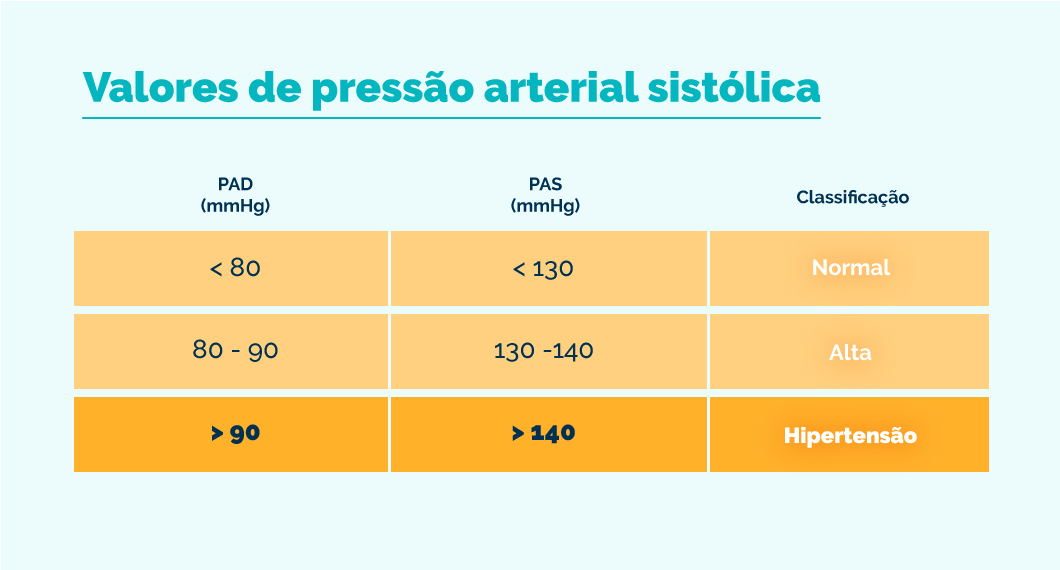 Valores de pressão arterial sistólica

| PAD (mmHg) | PAS (mmHg) | Classificação |
|---|---|---|
| < 80 | < 130 | Normal |
| 80 - 90 | 130 -140 | Alta |
| > 90 | > 140 | Hipertensão |